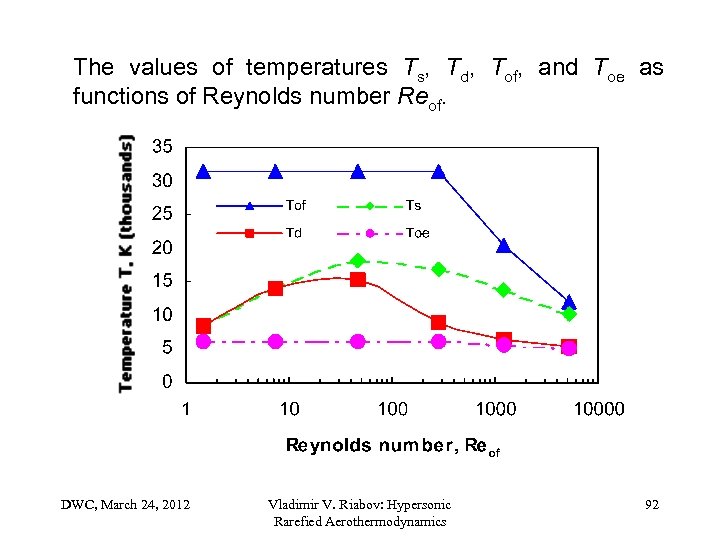 The values of temperatures $T_s$, $T_d$, $T_{of}$, and $T_{oe}$ as functions of Reynolds number $Re_{of}$.

Temperature T, K (thousands)

35
30
25
20
15
10
5
0

Tof
Ts
Td
Toe

1
10
100
1000
10000

Reynolds number, $Re_{of}$

DWC, March 24, 2012

Vladimir V. Riabov: Hypersonic Rarefied Aerothermodynamics

92